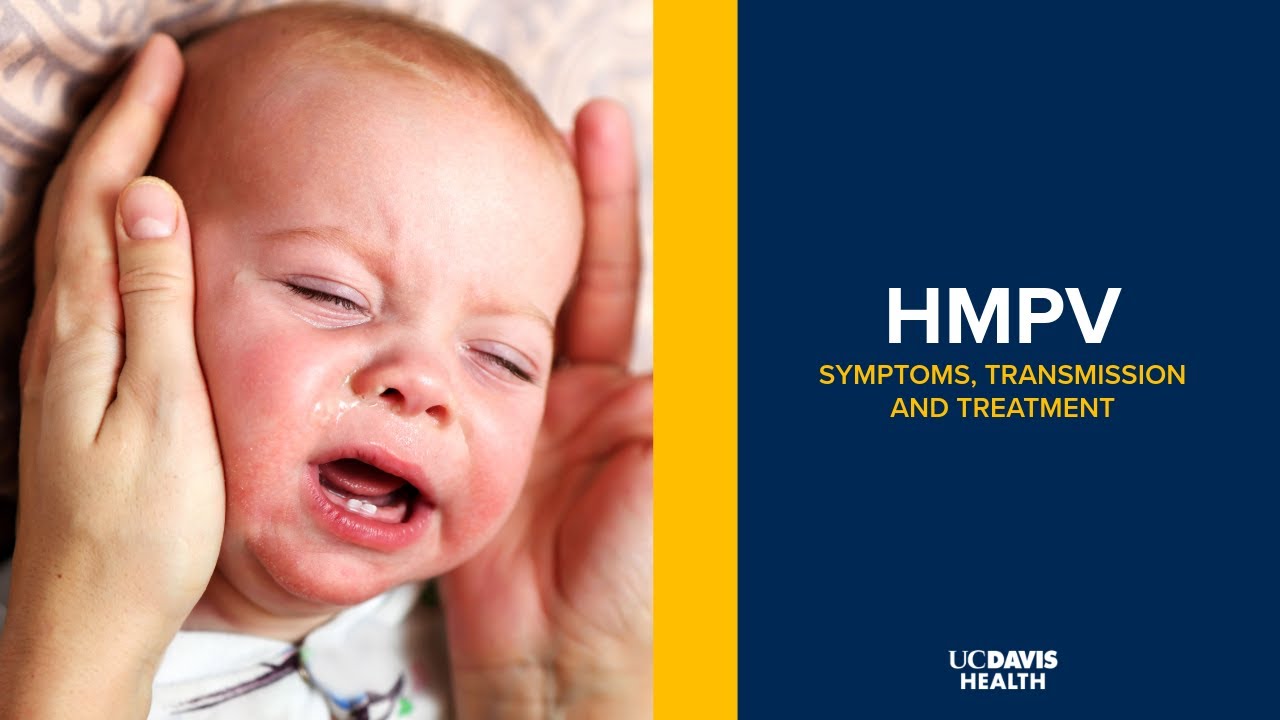 HMPV
SYMPTOMS, TRANSMISSION AND TREATMENT

UCDAVIS
HEALTH